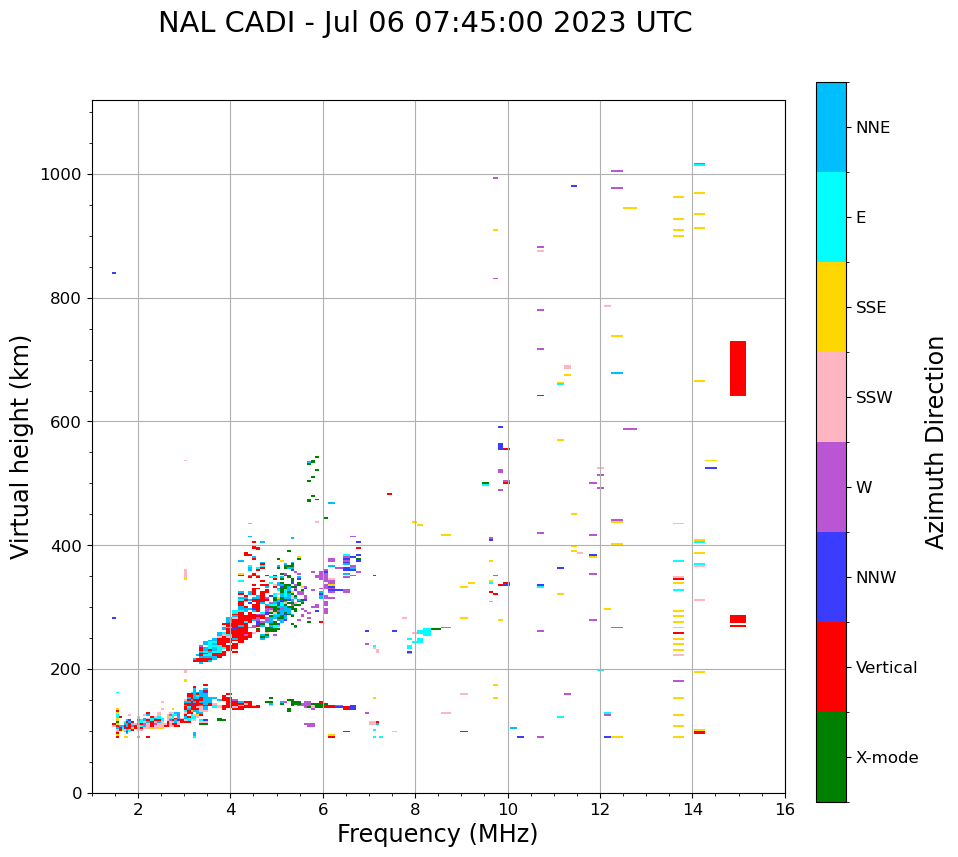 NAL CADI - Jul 06 07:45:00 2023 UTC

Virtual height (km)

1000
800
600
400
200
0

2 4 6 8 10 12 14 16

Frequency (MHz)

NNE
E
SSE
SSW
W
NNW
Vertical
X-mode

Azimuth Direction